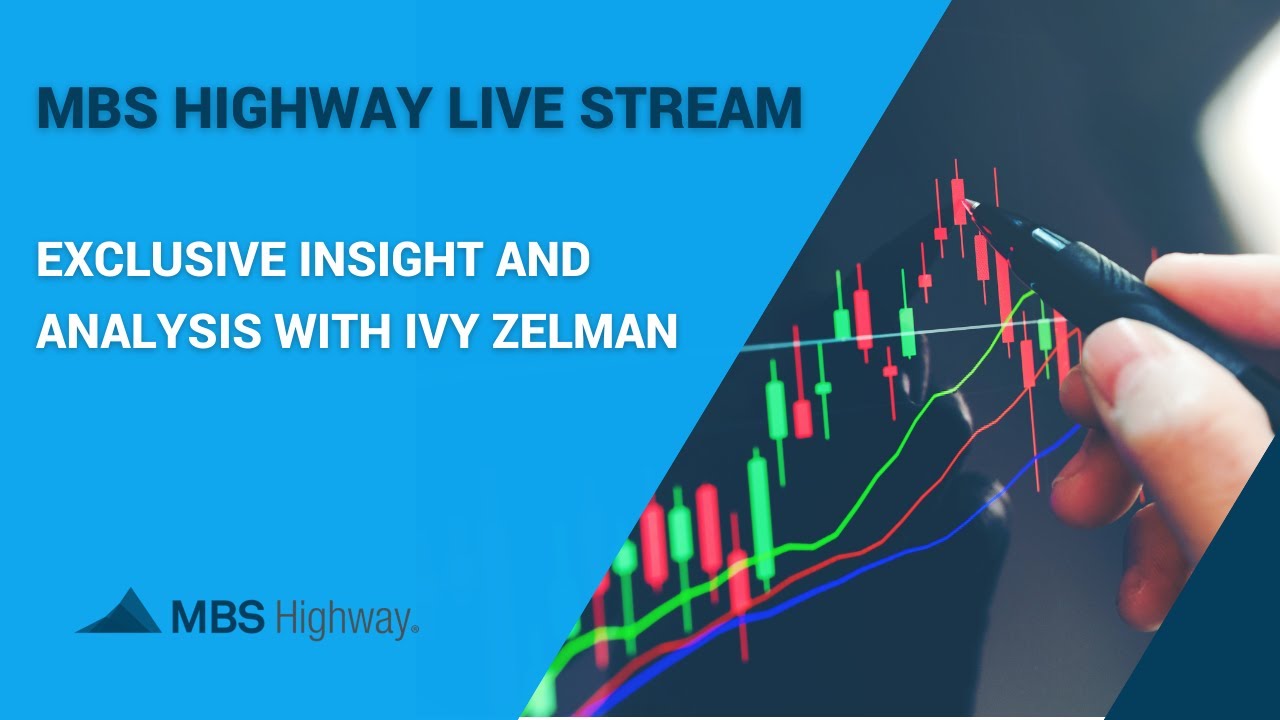 MBS HIGHWAY LIVE STREAM

EXCLUSIVE INSIGHT AND ANALYSIS WITH IVY ZELMAN

MBS Highway®